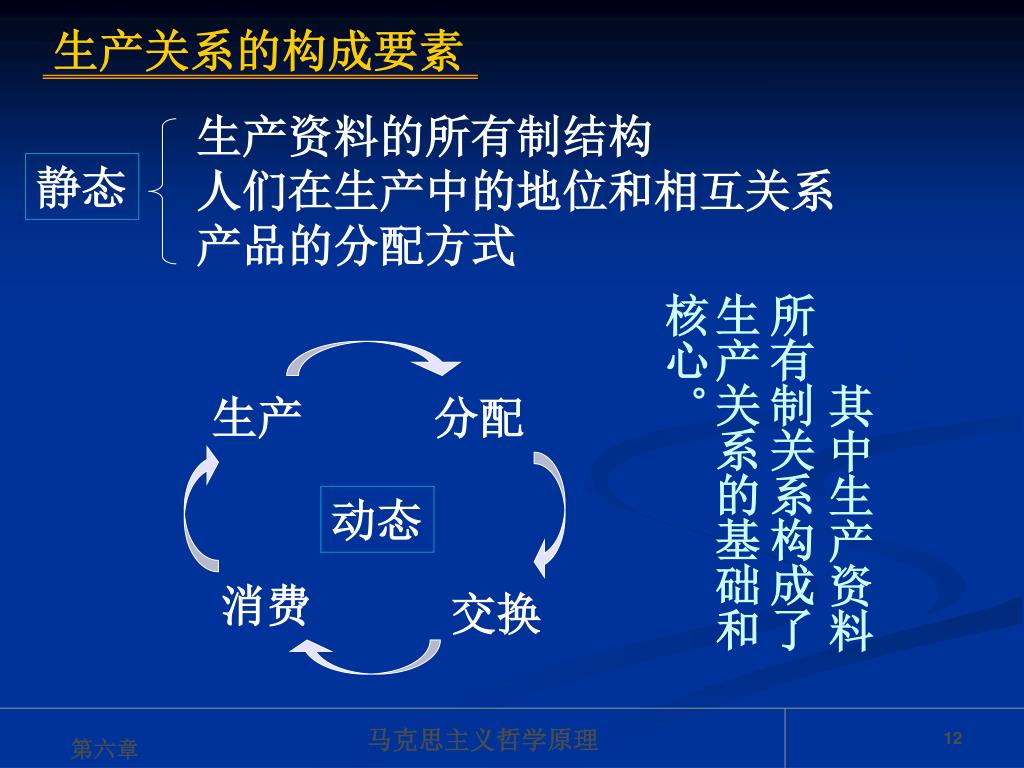 生产关系的构成要素

静态

生产资料的所有制结构
人们在生产中的地位和相互关系
产品的分配方式

生产
分配
动态
消费
交换

其中生产资料所有制关系构成了生产关系的基础和核心。

第六章
马克思主义哲学原理
12